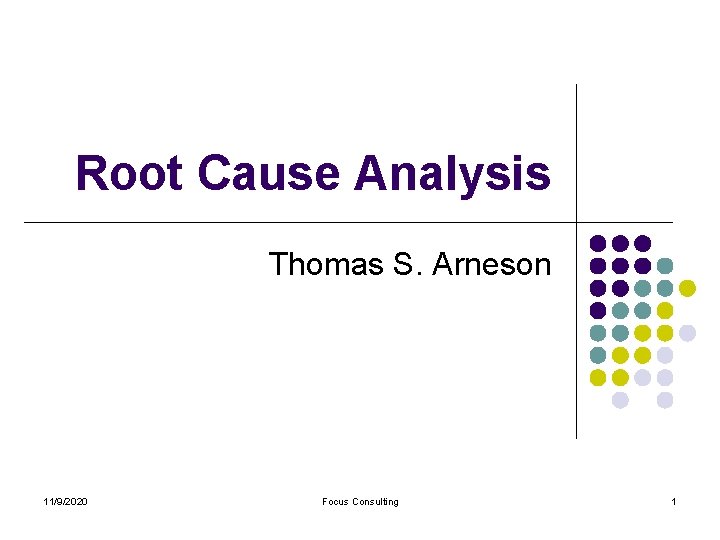 Root Cause Analysis

Thomas S. Arneson

11/9/2020

Focus Consulting

1